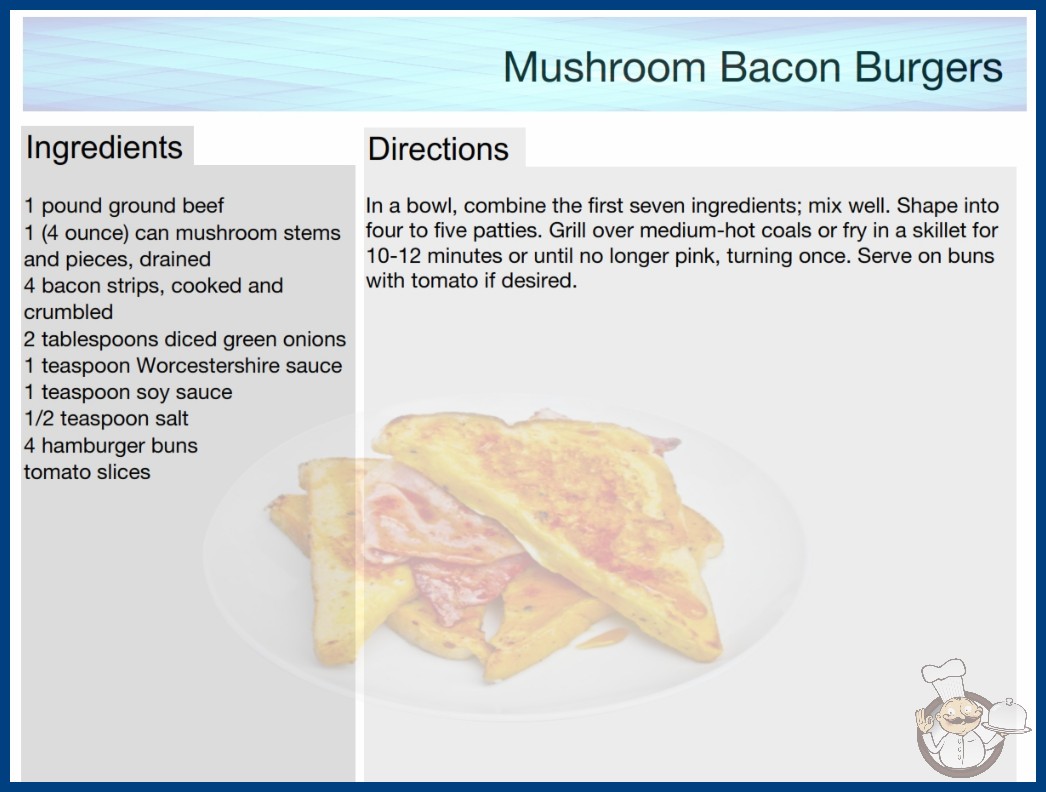 Mushroom Bacon Burgers

Ingredients

1 pound ground beef
1 (4 ounce) can mushroom stems and pieces, drained
4 bacon strips, cooked and crumbled
2 tablespoons diced green onions
1 teaspoon Worcestershire sauce
1 teaspoon soy sauce
1/2 teaspoon salt
4 hamburger buns
tomato slices

Directions

In a bowl, combine the first seven ingredients; mix well. Shape into four to five patties. Grill over medium-hot coals or fry in a skillet for 10-12 minutes or until no longer pink, turning once. Serve on buns with tomato if desired.